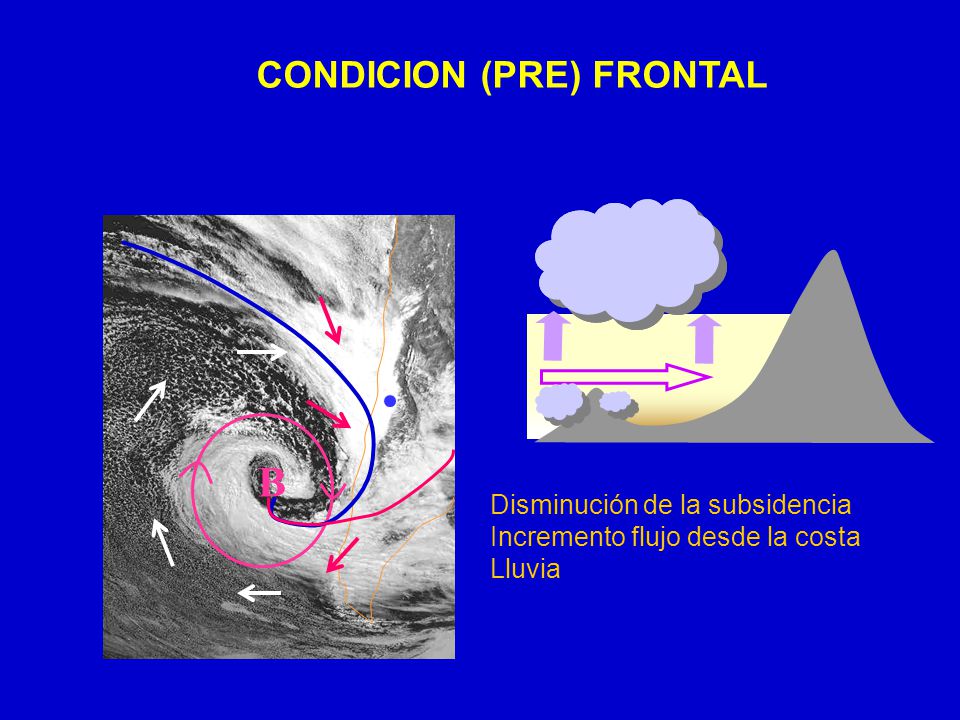 CONDICION (PRE) FRONTAL

B

Disminución de la subsidencia
Incremento flujo desde la costa
Lluvia